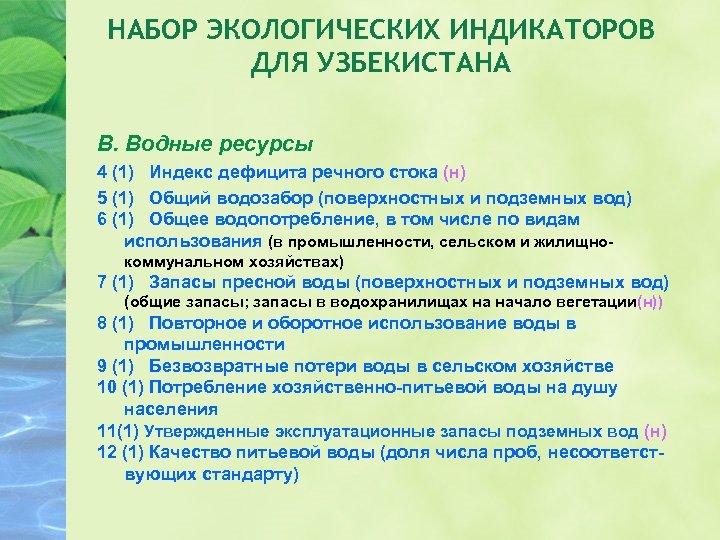 НАБОР ЭКОЛОГИЧЕСКИХ ИНДИКАТОРОВ ДЛЯ УЗБЕКИСТАНА

В. Водные ресурсы

4 (1) Индекс дефицита речного стока (н)

5 (1) Общий водозабор (поверхностных и подземных вод)

6 (1) Общее водопотребление, в том числе по видам использования (в промышленности, сельском и жилищно-коммунальном хозяйствах)

7 (1) Запасы пресной воды (поверхностных и подземных вод) (общие запасы; запасы в водохранилищах на начало вегетации(н))

8 (1) Повторное и оборотное использование воды в промышленности

9 (1) Безвозвратные потери воды в сельском хозяйстве

10 (1) Потребление хозяйственно-питьевой воды на душу населения

11(1) Утвержденные эксплуатационные запасы подземных вод (н)

12 (1) Качество питьевой воды (доля числа проб, несоответствующих стандарту)